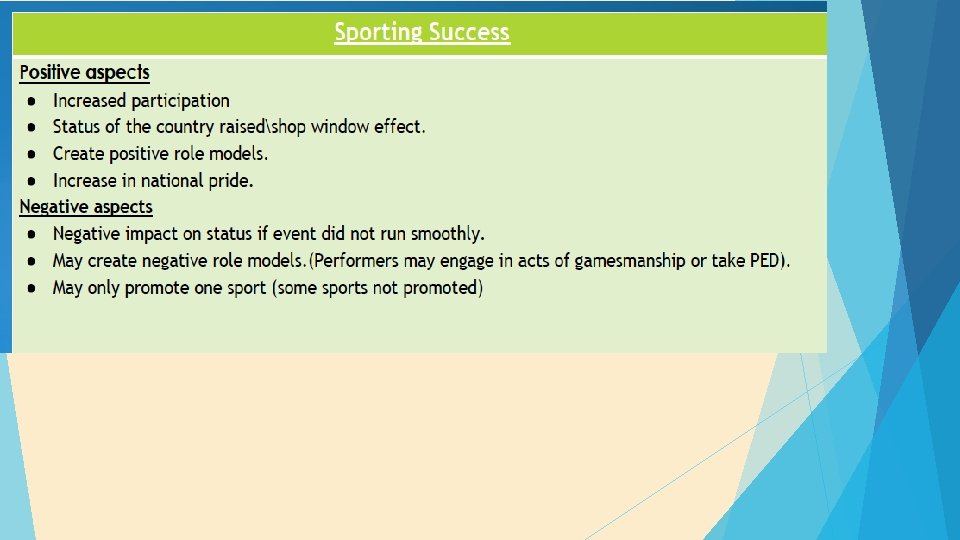 Sporting Success

Positive aspects

- Increased participation
- Status of the country raised\shop window effect.
- Create positive role models.
- Increase in national pride.

Negative aspects

- Negative impact on status if event did not run smoothly.
- May create negative role models.(Performers may engage in acts of gamesmanship or take PED).
- May only promote one sport (some sports not promoted)